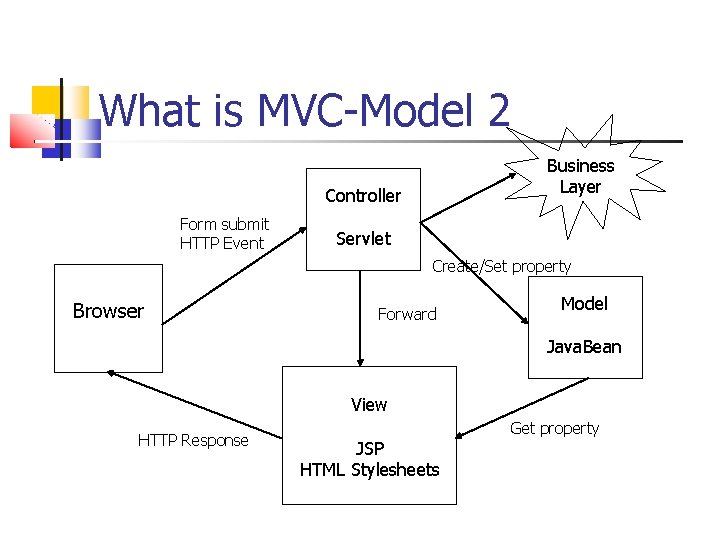 What is MVC-Model 2

Business Layer

Controller

Servlet

Form submit
HTTP Event

Create/Set property

Browser

Forward

Model

JavaBean

View

JSP
HTML Stylesheets

HTTP Response

Get property